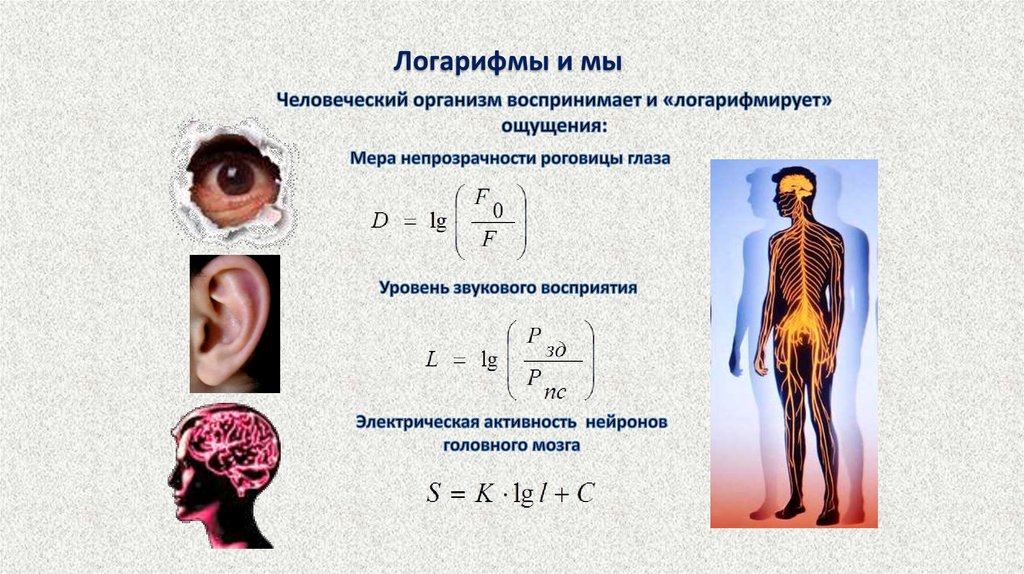 Логарифмы и мы

Человеческий организм воспринимает и «логарифмирует» ощущения:

Мера непрозрачности роговицы глаза

$D = \lg\left(\frac{F_0}{F}\right)$

Уровень звукового восприятия

$L = \lg\left(\frac{P_{зд}}{P_{пс}}\right)$

Электрическая активность нейронов головного мозга

$S = K \cdot \lg l + C$